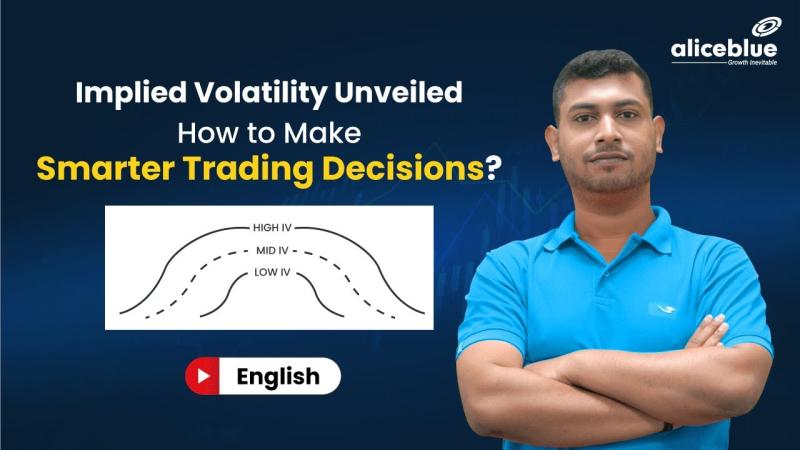 aliceblue
Growth Inevitable

Implied Volatility Unveiled
How to Make
Smarter Trading Decisions?

HIGH IV
MID IV
LOW IV

English